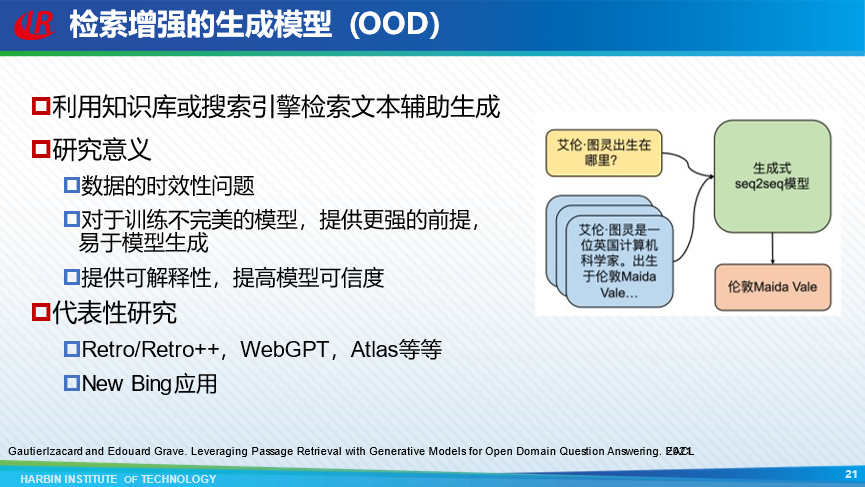 检索增强的生成模型（OOD）

利用知识库或搜索引擎检索文本辅助生成

研究意义

数据的时效性问题

对于训练不完美的模型，提供更强的前提，易于模型生成

提供可解释性，提高模型可信度

代表性研究

Retro/Retro++，WebGPT，Atlas等等

New Bing应用

艾伦·图灵出生在哪里?

艾伦·图灵是一位英国计算机科学家。出生于伦敦Maida Vale...

生成式 seq2seq模型

伦敦Maida Vale

GautierIzacard and Edouard Grave. Leveraging Passage Retrieval with Generative Models for Open Domain Question Answering. EACL 2021

HARBIN INSTITUTE OF TECHNOLOGY

21